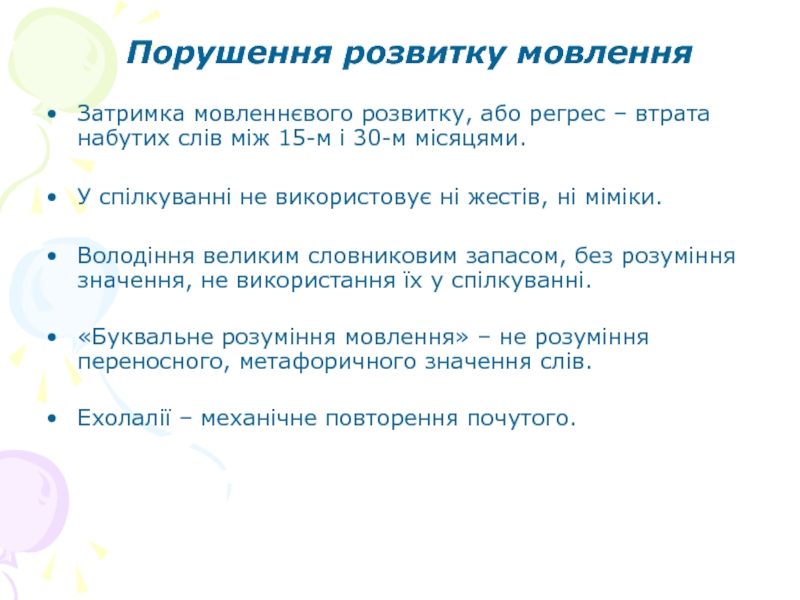 Порушення розвитку мовлення

• Затримка мовленнєвого розвитку, або регрес – втрата набутих слів між 15-м і 30-м місяцями.

• У спілкуванні не використовує ні жестів, ні міміки.

• Володіння великим словниковим запасом, без розуміння значення, не використання їх у спілкуванні.

• «Буквальне розуміння мовлення» – не розуміння переносного, метафоричного значення слів.

• Ехолалії – механічне повторення почутого.